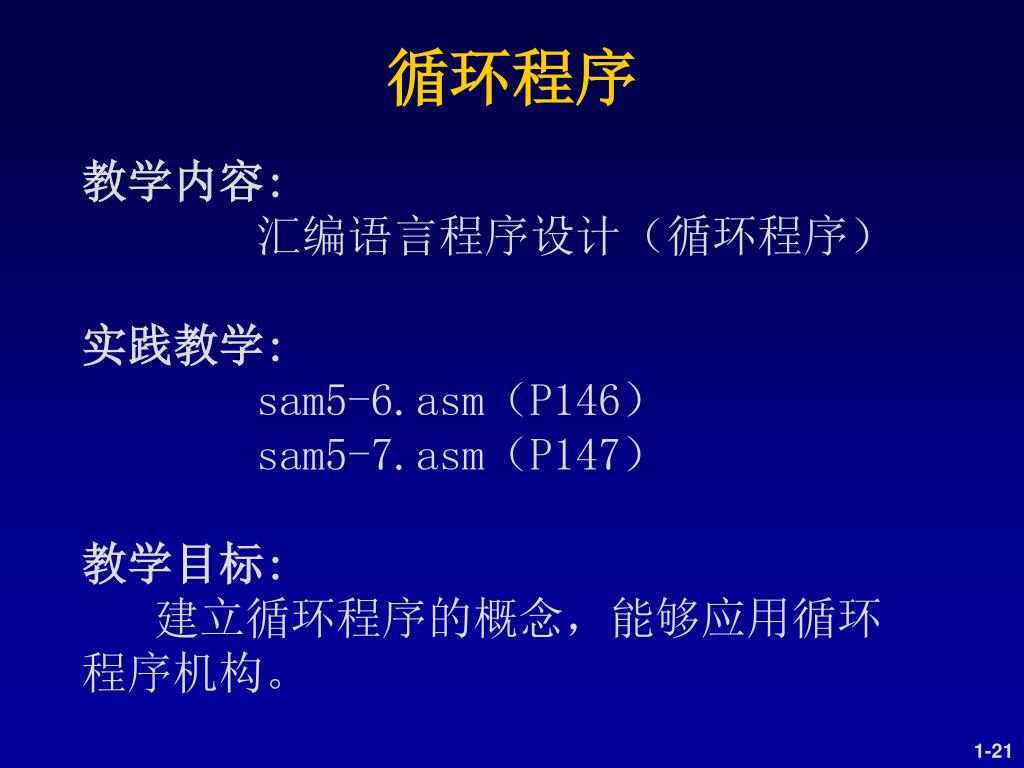 循环程序

教学内容:
汇编语言程序设计（循环程序）

实践教学:
sam5-6.asm（P146）
sam5-7.asm（P147）

教学目标:
建立循环程序的概念，能够应用循环程序机构。

1-21